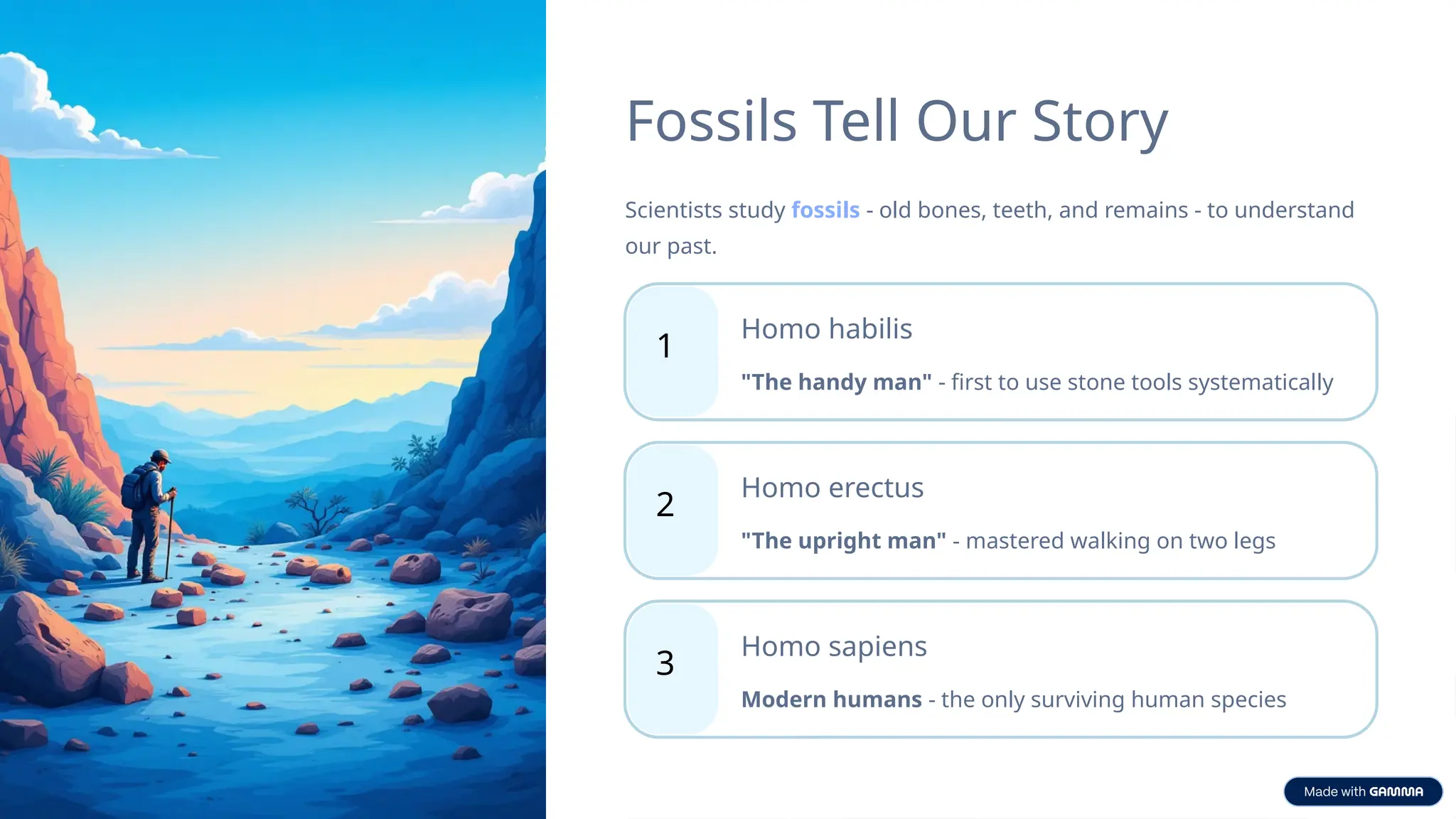 Fossils Tell Our Story

Scientists study fossils - old bones, teeth, and remains - to understand our past.

1

Homo habilis

"The handy man" - first to use stone tools systematically

2

Homo erectus

"The upright man" - mastered walking on two legs

3

Homo sapiens

Modern humans - the only surviving human species

Made with GAMMA